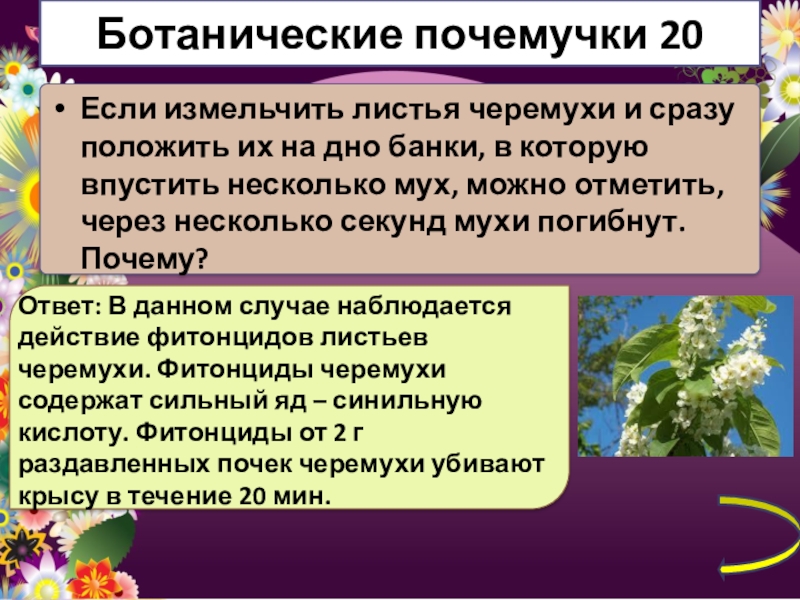 Ботанические почемучки 20

• Если измельчить листья черемухи и сразу положить их на дно банки, в которую впустить несколько мух, можно отметить, через несколько секунд мухи погибнут. Почему?

Ответ: В данном случае наблюдается действие фитонцидов листьев черемухи. Фитонциды черемухи содержат сильный яд – синильную кислоту. Фитонциды от 2 г раздавленных почек черемухи убивают крысу в течение 20 мин.